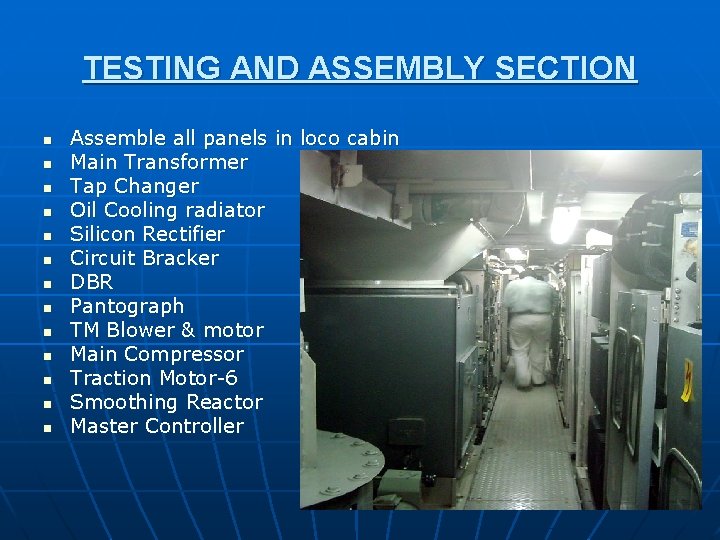 TESTING AND ASSEMBLY SECTION

- Assemble all panels in loco cabin
- Main Transformer
- Tap Changer
- Oil Cooling radiator
- Silicon Rectifier
- Circuit Bracker
- DBR
- Pantograph
- TM Blower & motor
- Main Compressor
- Traction Motor-6
- Smoothing Reactor
- Master Controller